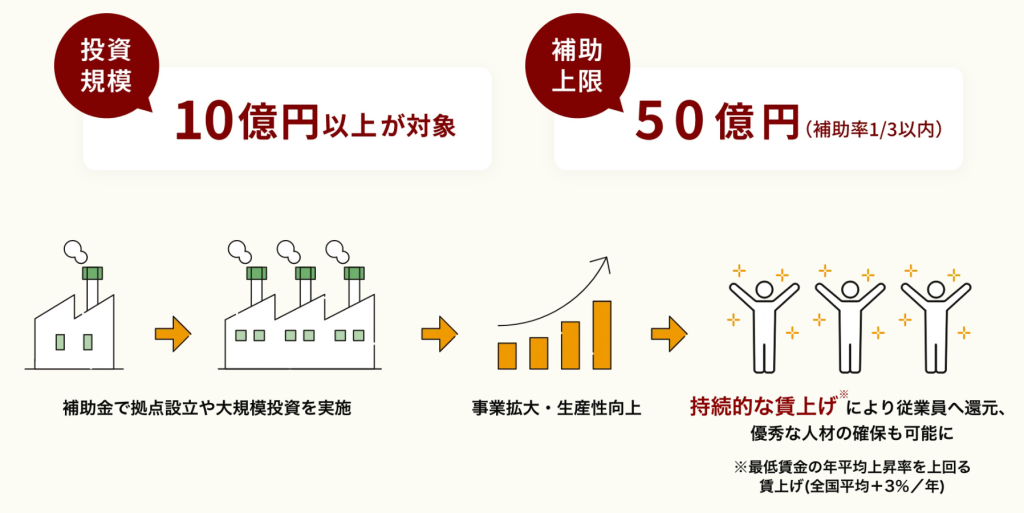 投資規模

10億円以上が対象

補助上限

50億円（補助率1/3以内）

補助金で拠点設立や大規模投資を実施

事業拡大・生産性向上

持続的な賃上げ※により従業員へ還元、優秀な人材の確保も可能に

※最低賃金の年平均上昇率を上回る賃上げ(全国平均＋3%／年)